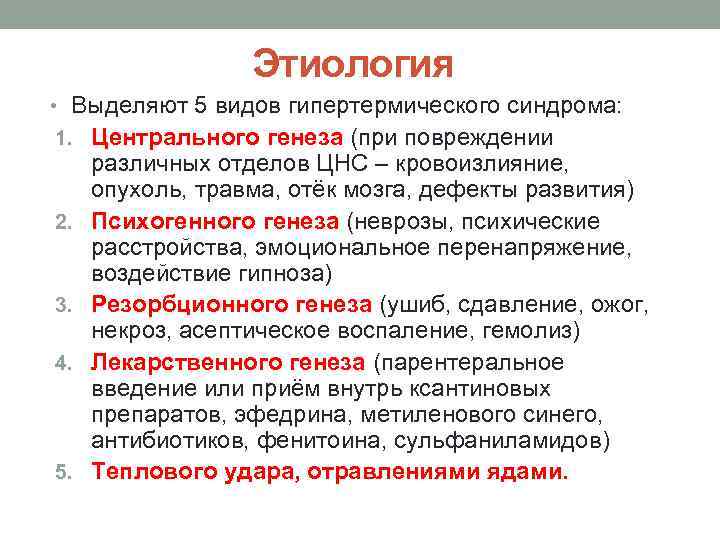 Этиология

• Выделяют 5 видов гипертермического синдрома:

1. Центрального генеза (при повреждении различных отделов ЦНС – кровоизлияние, опухоль, травма, отёк мозга, дефекты развития)
2. Психогенного генеза (неврозы, психические расстройства, эмоциональное перенапряжение, воздействие гипноза)
3. Резорбционного генеза (ушиб, сдавление, ожог, некроз, асептическое воспаление, гемолиз)
4. Лекарственного генеза (парентеральное введение или приём внутрь ксантиновых препаратов, эфедрина, метиленового синего, антибиотиков, фенитоина, сульфаниламидов)
5. Теплового удара, отравлениями ядами.